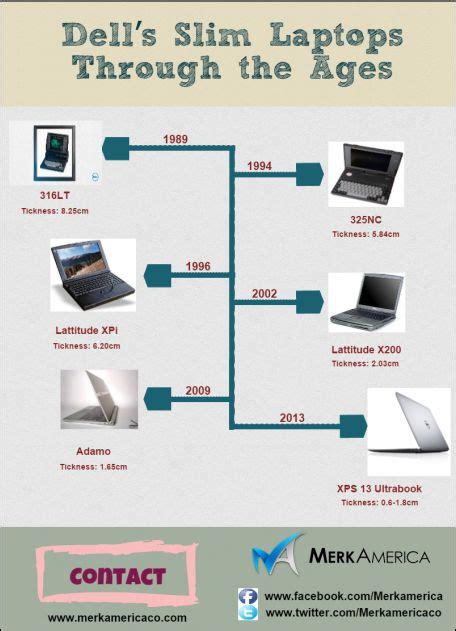 Dell's Slim Laptops Through the Ages

1989

316LT

Tickness: 8.25cm

1994

325NC

Tickness: 5.84cm

1996

Lattitude XPi

Tickness: 6.20cm

2002

Lattitude X200

Tickness: 2.03cm

2009

Adamo

Tickness: 1.65cm

2013

XPS 13 Ultrabook

Tickness: 0.6-1.8cm

CONTACT

www.merkamericaco.com

MERKAMERICA

www.facebook.com/Merkamerica

www.twitter.com/Merkamericaco